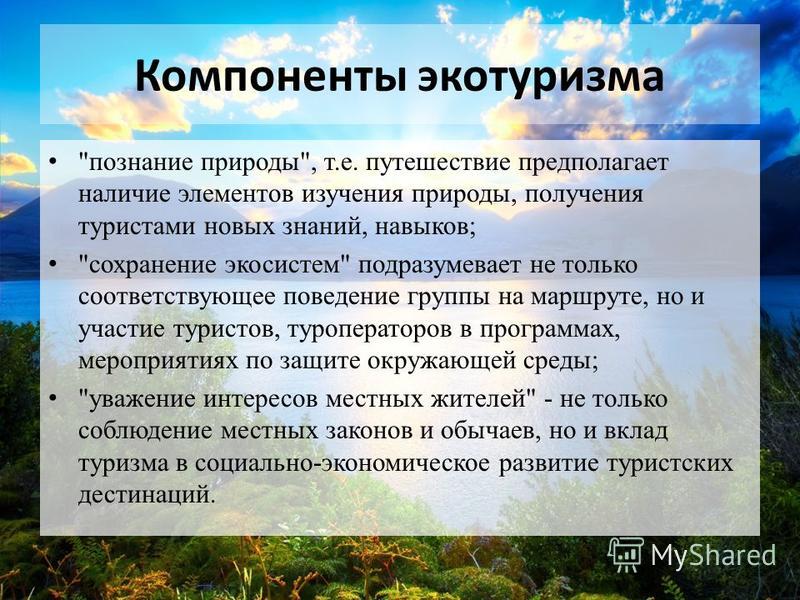 Компоненты экотуризма

• "познание природы", т.е. путешествие предполагает наличие элементов изучения природы, получения туристами новых знаний, навыков;
• "сохранение экосистем" подразумевает не только соответствующее поведение группы на маршруте, но и участие туристов, туроператоров в программах, мероприятиях по защите окружающей среды;
• "уважение интересов местных жителей" - не только соблюдение местных законов и обычаев, но и вклад туризма в социально-экономическое развитие туристских дестинаций.

MyShared